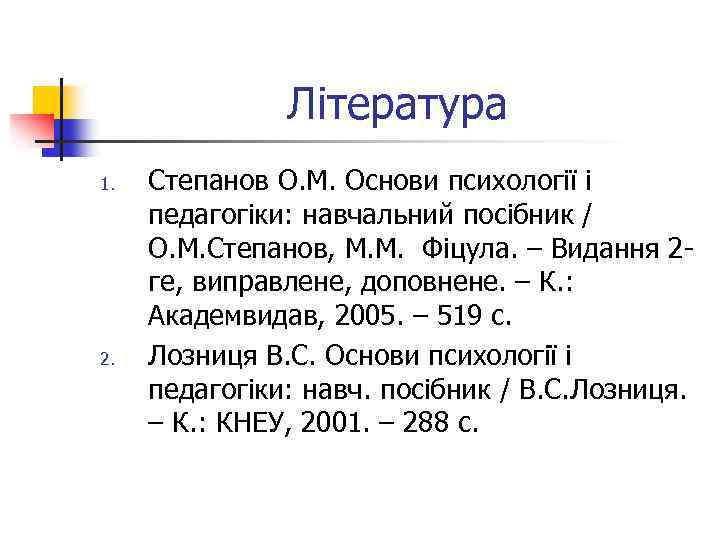 Література

1. Степанов О.М. Основи психології і педагогіки: навчальний посібник / О.М.Степанов, М.М. Фіцула. – Видання 2-ге, виправлене, доповнене. – К.: Академвидав, 2005. – 519 с.
2. Лозниця В.С. Основи психології і педагогіки: навч. посібник / В.С.Лозниця. – К.: КНЕУ, 2001. – 288 с.